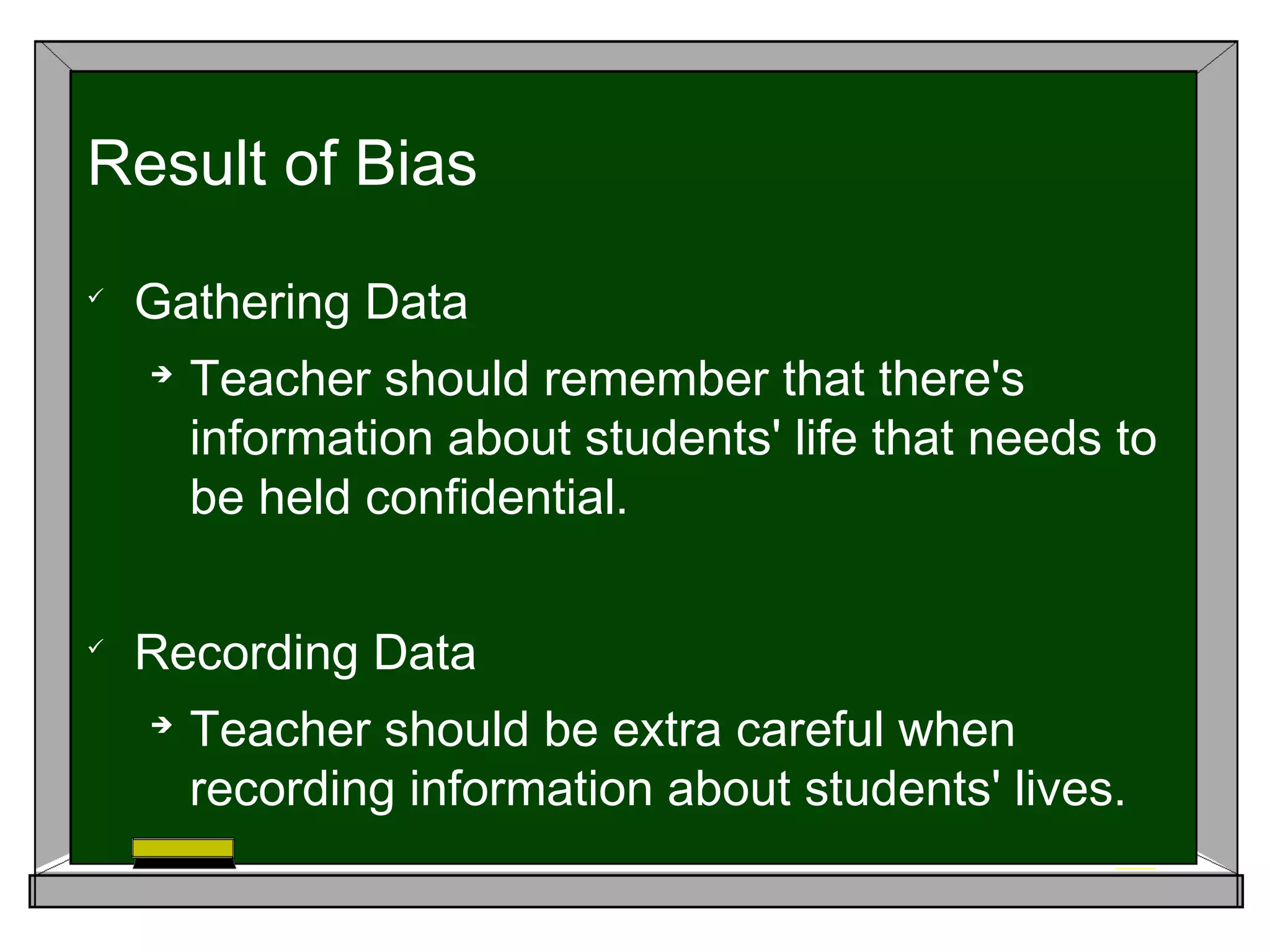 Result of Bias

✓ Gathering Data

➔ Teacher should remember that there's information about students' life that needs to be held confidential.

✓ Recording Data

➔ Teacher should be extra careful when recording information about students' lives.